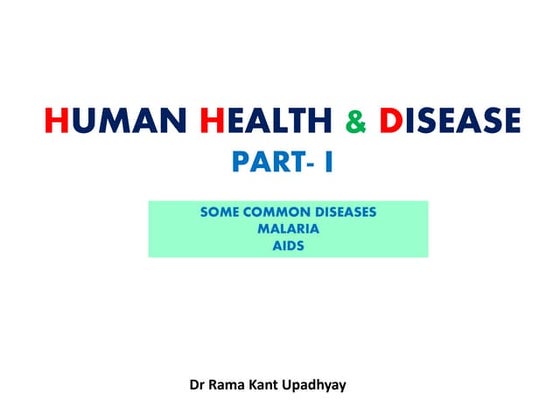 HUMAN HEALTH & DISEASE
PART- I

SOME COMMON DISEASES
MALARIA
AIDS

Dr Rama Kant Upadhyay